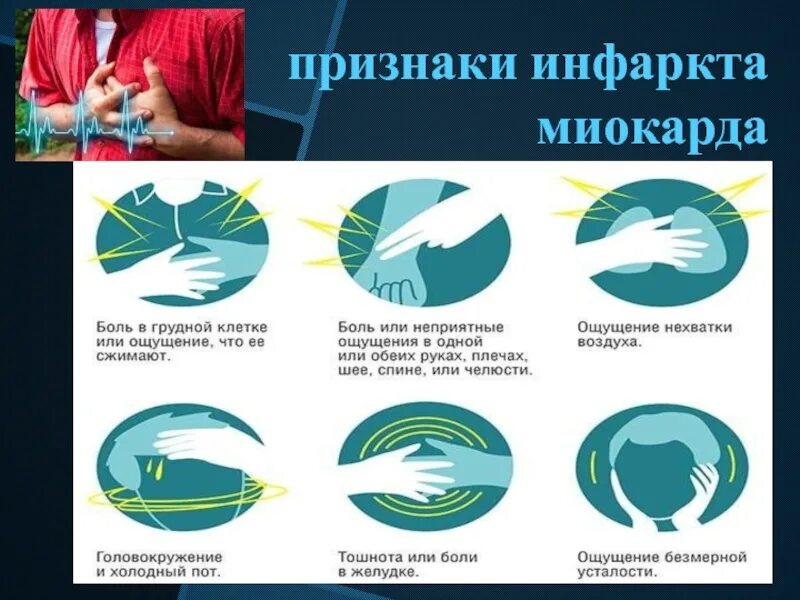 признаки инфаркта миокарда

Боль в грудной клетке или ощущение, что ее сжимают.

Боль или неприятные ощущения в одной или обеих руках, плечах, шее, спине, или челюсти.

Ощущение нехватки воздуха.

Головокружение и холодный пот.

Тошнота или боли в желудке.

Ощущение безмерной усталости.